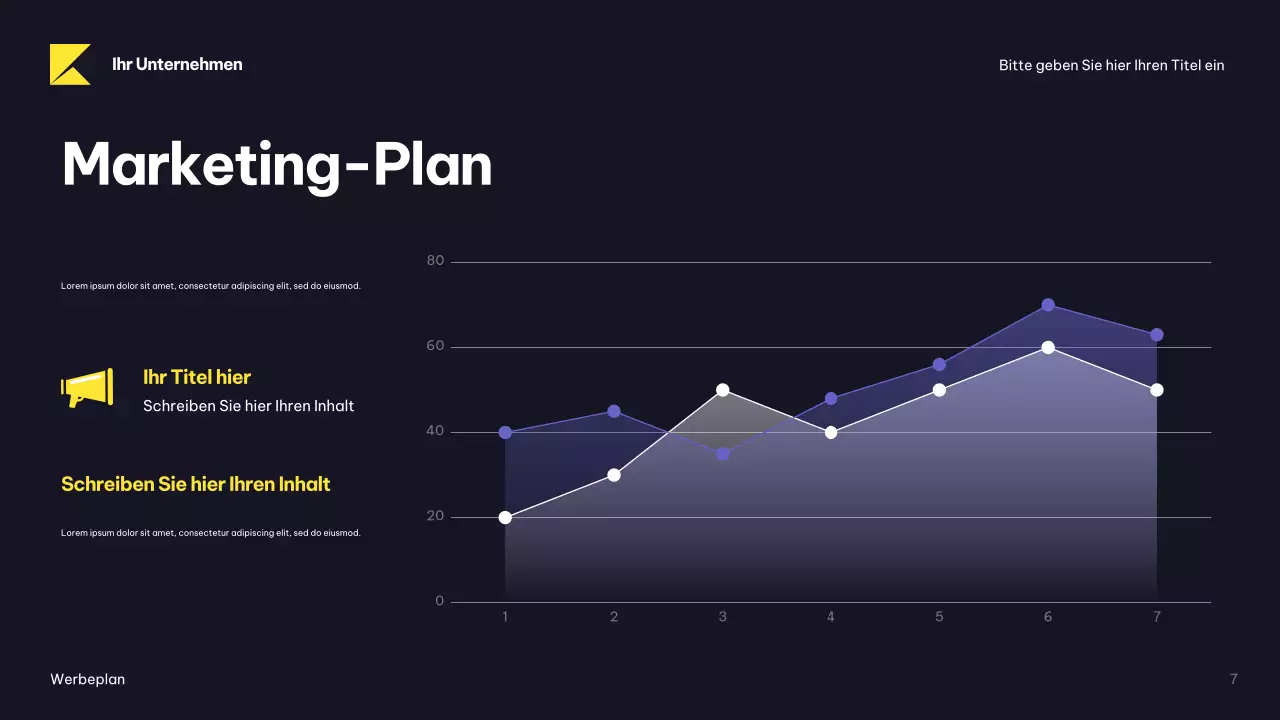 Ihr Unternehmen

Bitte geben Sie hier Ihren Titel ein

Marketing-Plan

Lorem ipsum dolor sit amet, consectetur adipiscing elit, sed do eiusmod.

Ihr Titel hier

Schreiben Sie hier Ihren Inhalt

Schreiben Sie hier Ihren Inhalt

Lorem ipsum dolor sit amet, consectetur adipiscing elit, sed do eiusmod.

80
60
40
20
0
1 2 3 4 5 6 7

Werbeplan

7